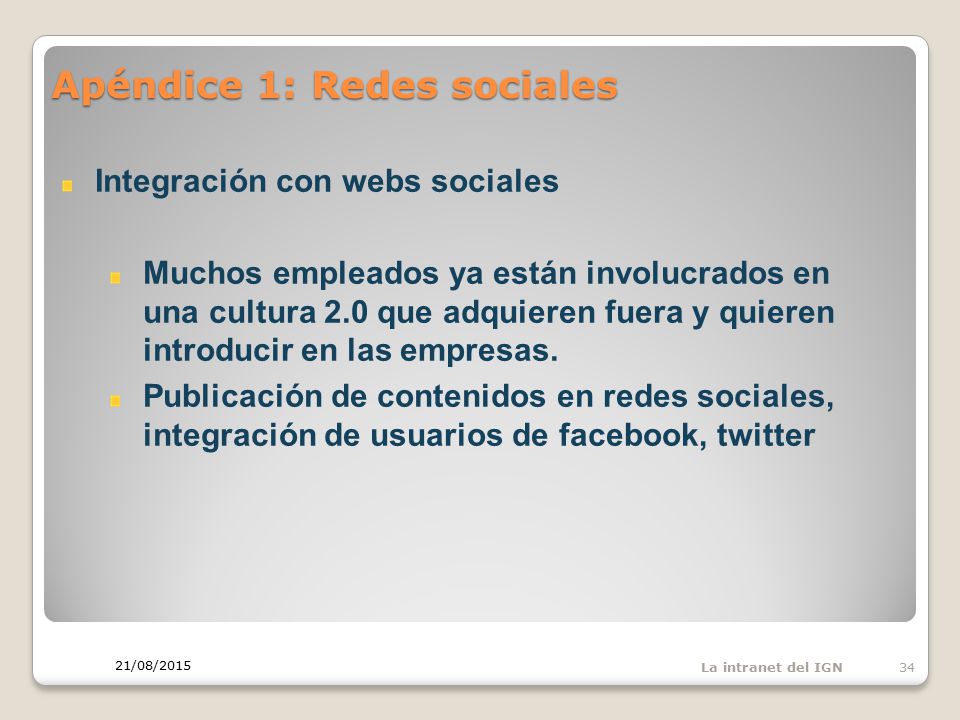 Apéndice 1: Redes sociales

Integración con webs sociales

Muchos empleados ya están involucrados en una cultura 2.0 que adquieren fuera y quieren introducir en las empresas.

Publicación de contenidos en redes sociales, integración de usuarios de facebook, twitter

21/08/2015

La intranet del IGN

34